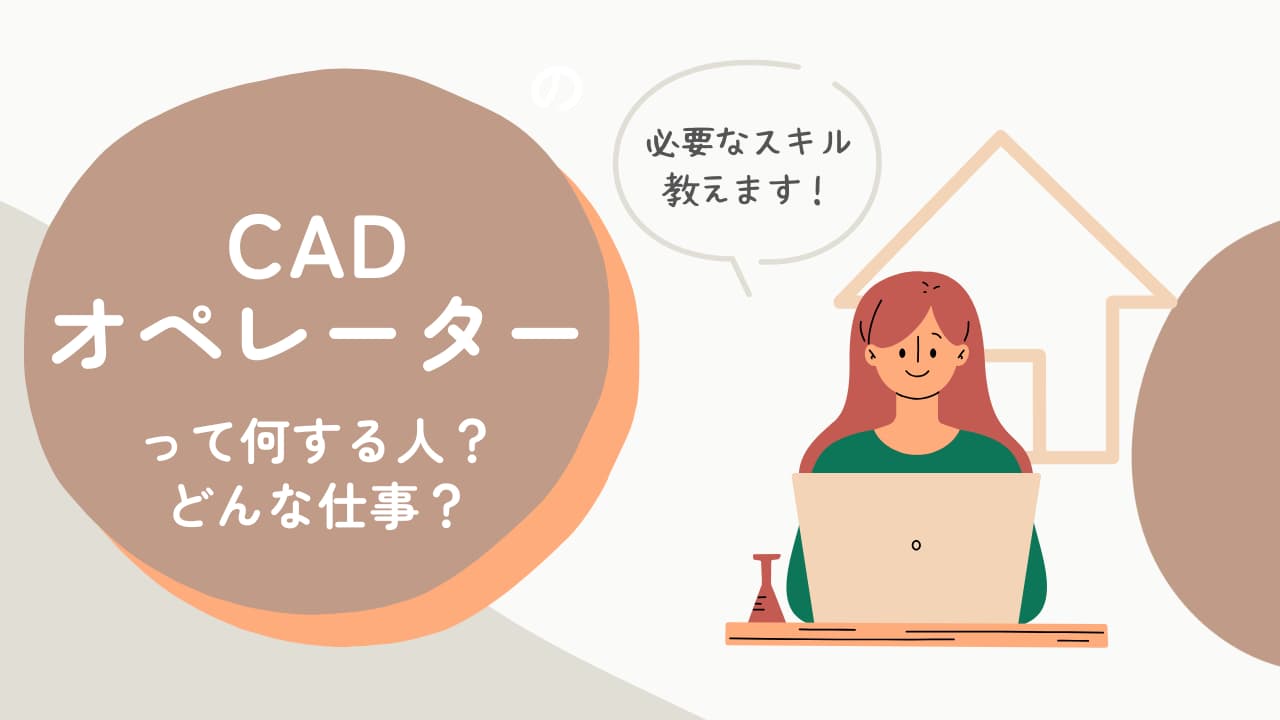 の

CAD
オペレーター

って何する人？
どんな仕事？

必要なスキル
教えます！